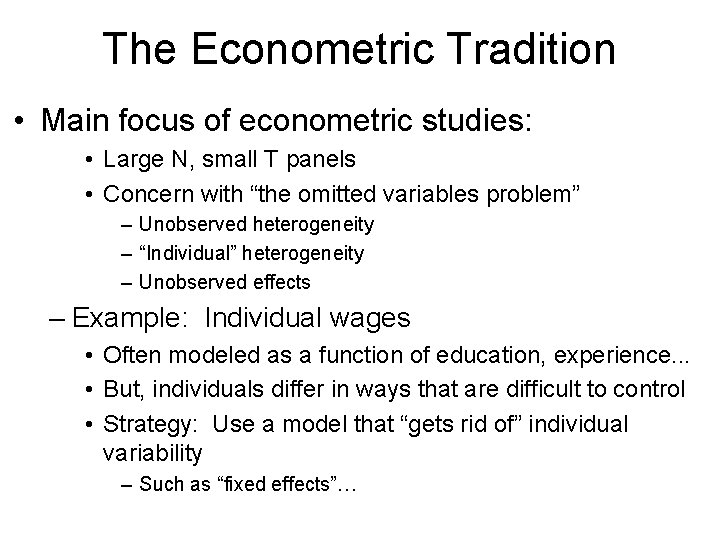 The Econometric Tradition

• Main focus of econometric studies:

• Large N, small T panels

• Concern with “the omitted variables problem”

– Unobserved heterogeneity

– “Individual” heterogeneity

– Unobserved effects

– Example: Individual wages

• Often modeled as a function of education, experience...

• But, individuals differ in ways that are difficult to control

• Strategy: Use a model that “gets rid of” individual variability

– Such as “fixed effects”…